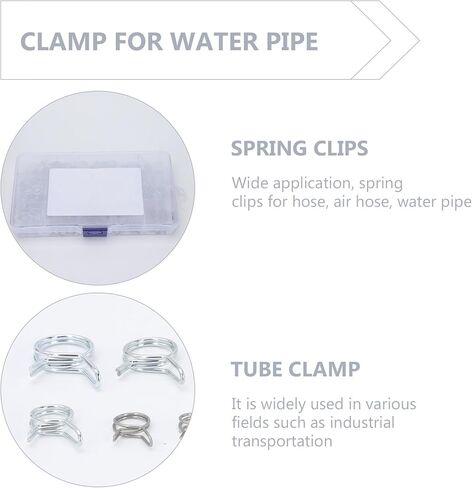 CLAMP FOR WATER PIPE

SPRING CLIPS

Wide application, spring clips for hose, air hose, water pipe

TUBE CLAMP

It is widely used in various fields such as industrial transportation